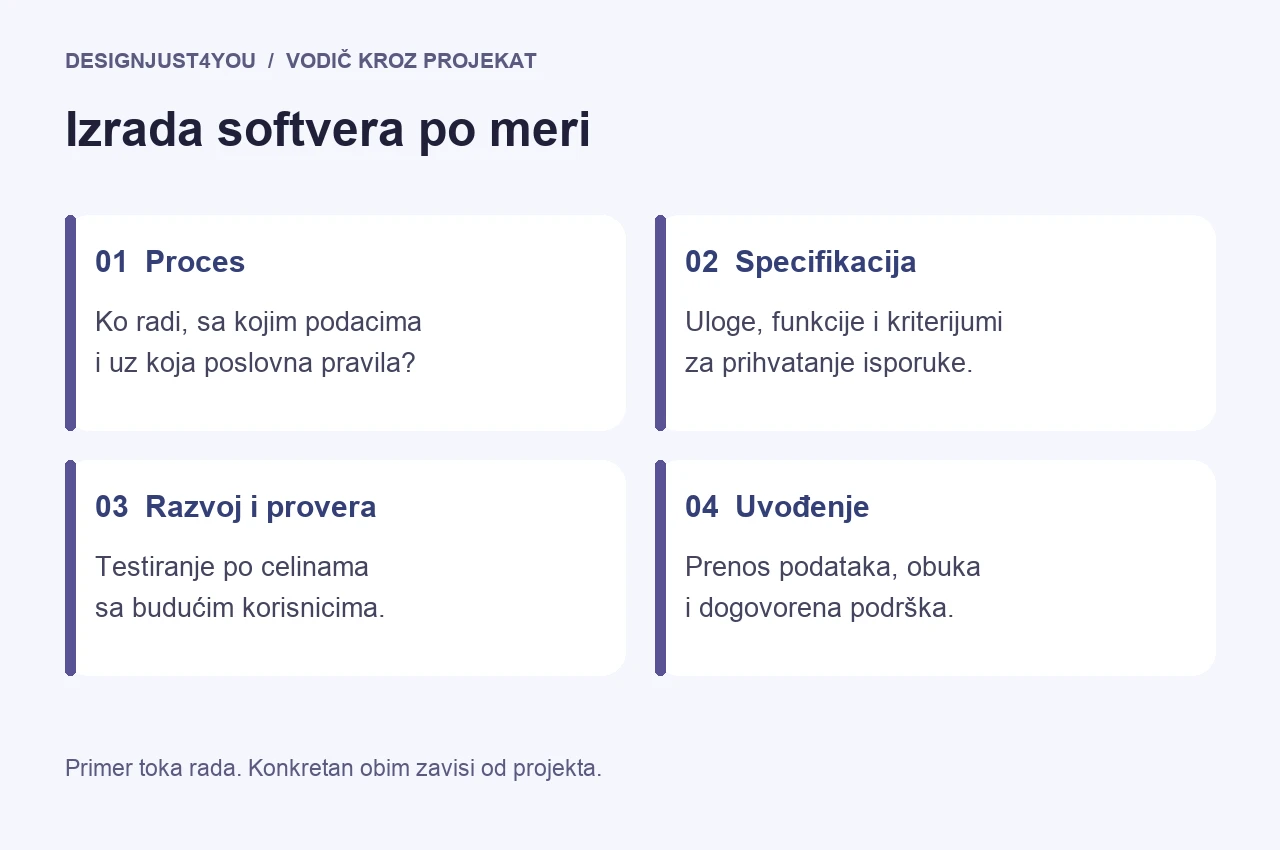 DESIGNJUST4YOU / VODIČ KROZ PROJEKAT

Izrada softvera po meri

01 Proces

Ko radi, sa kojim podacima i uz koja poslovna pravila?

02 Specifikacija

Uloge, funkcije i kriterijumi za prihvatanje isporuke.

03 Razvoj i provera

Testiranje po celinama sa budućim korisnicima.

04 Uvođenje

Prenos podataka, obuka i dogovorena podrška.

Primer toka rada. Konkretan obim zavisi od projekta.